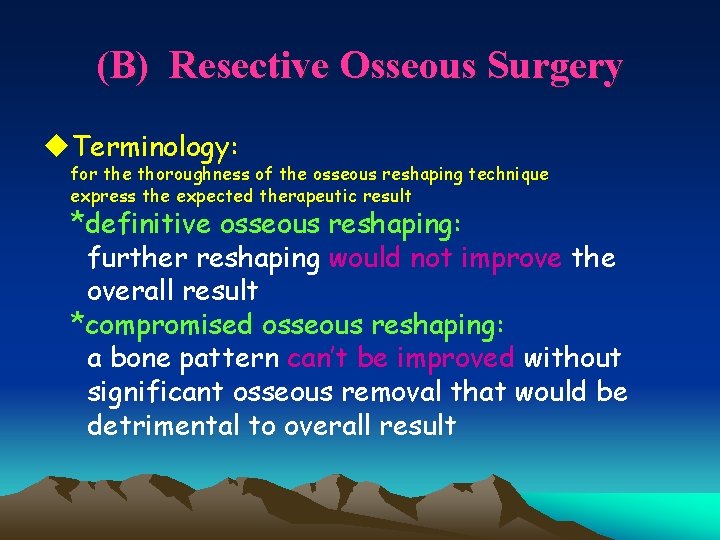 (B) Resective Osseous Surgery

◆Terminology:
for the thoroughness of the osseous reshaping technique
express the expected therapeutic result
*definitive osseous reshaping:
further reshaping would not improve the overall result
*compromised osseous reshaping:
a bone pattern can't be improved without significant osseous removal that would be detrimental to overall result